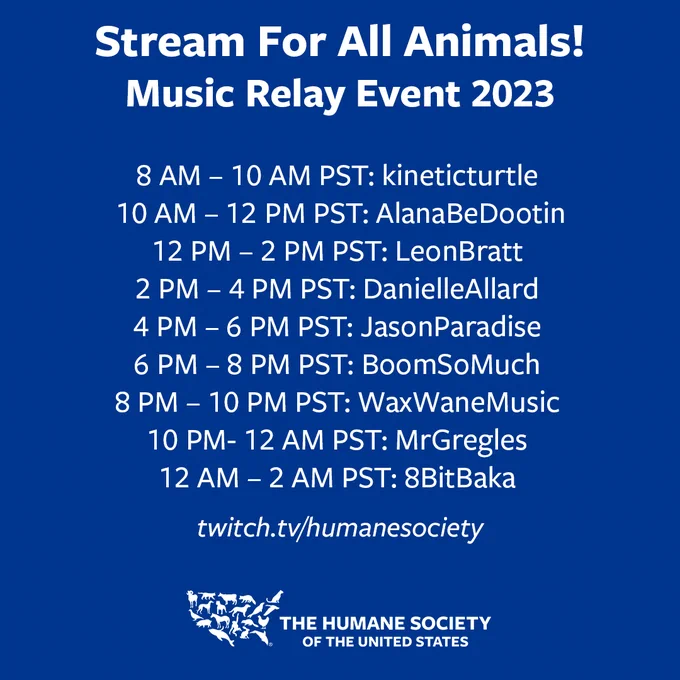 Stream For All Animals!
Music Relay Event 2023

8 AM – 10 AM PST: kineticturtle
10 AM – 12 PM PST: AlanaBeDootin
12 PM – 2 PM PST: LeonBratt
2 PM – 4 PM PST: DanielleAllard
4 PM – 6 PM PST: JasonParadise
6 PM – 8 PM PST: BoomSoMuch
8 PM – 10 PM PST: WaxWaneMusic
10 PM- 12 AM PST: MrGregles
12 AM – 2 AM PST: 8BitBaka

twitch.tv/humanesociety

THE HUMANE SOCIETY
OF THE UNITED STATES